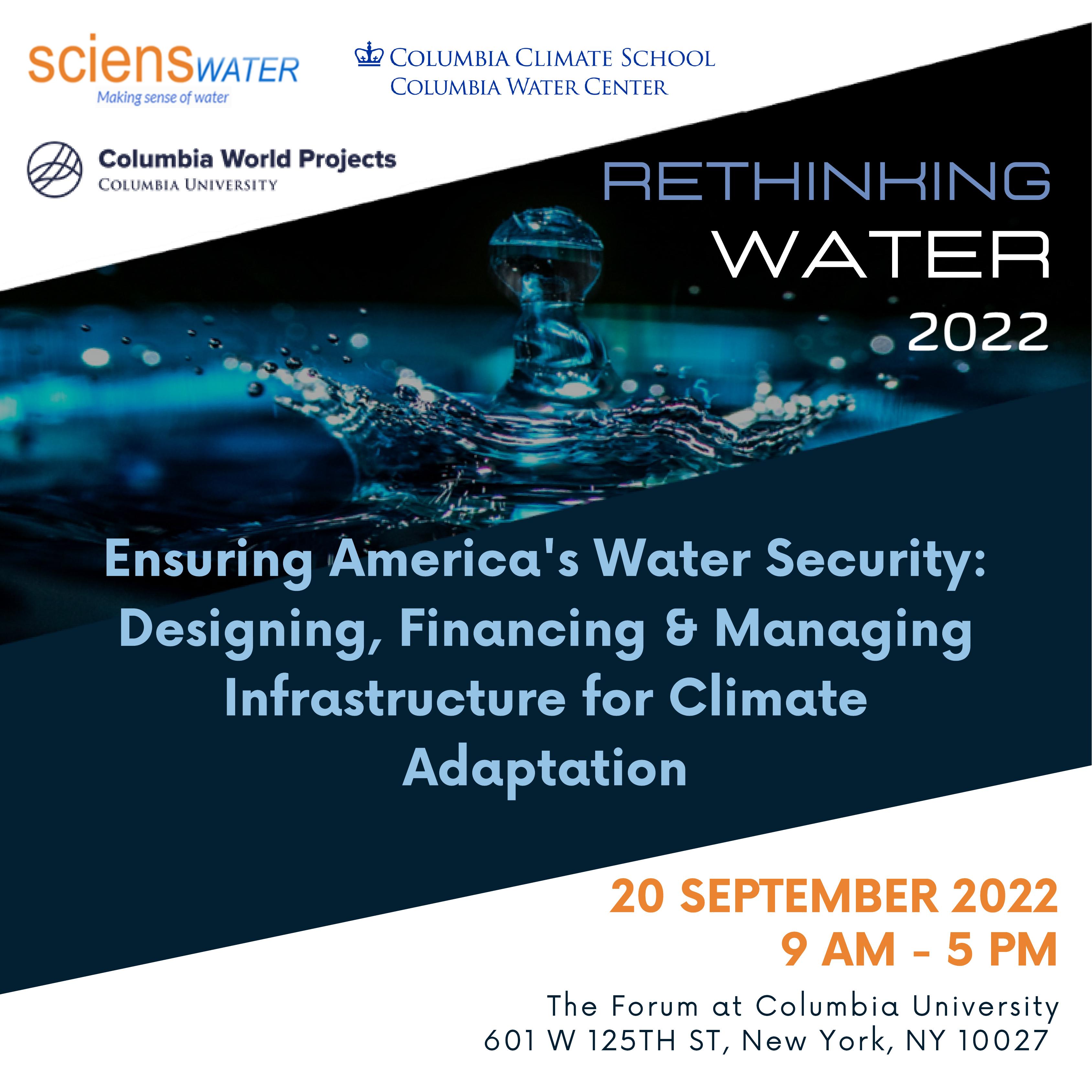 sciensWATER
Making sense of water

COLUMBIA CLIMATE SCHOOL
COLUMBIA WATER CENTER

Columbia World Projects
COLUMBIA UNIVERSITY

RETHINKING
WATER
2022

Ensuring America's Water Security: Designing, Financing & Managing Infrastructure for Climate Adaptation

20 SEPTEMBER 2022
9 AM - 5 PM

The Forum at Columbia University
601 W 125TH ST, New York, NY 10027